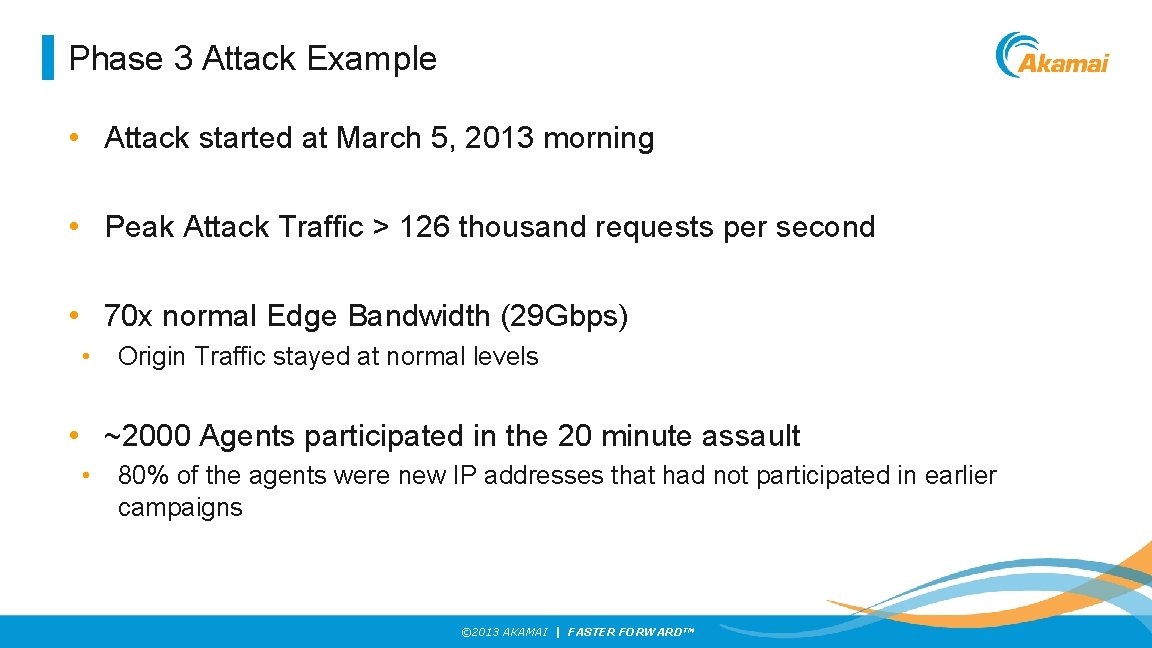 Phase 3 Attack Example

Akamai

• Attack started at March 5, 2013 morning

• Peak Attack Traffic > 126 thousand requests per second

• 70x normal Edge Bandwidth (29Gbps)

• Origin Traffic stayed at normal levels

• ~2000 Agents participated in the 20 minute assault

• 80% of the agents were new IP addresses that had not participated in earlier campaigns

©2013 AKAMAI | FASTER FORWARD™